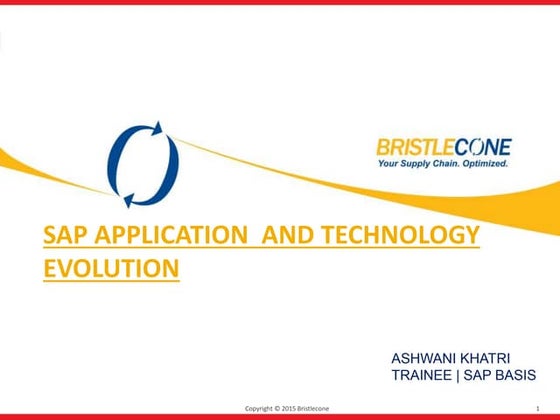 BRISTLECONE
Your Supply Chain. Optimized.

SAP APPLICATION  AND TECHNOLOGY EVOLUTION

ASHWANI KHATRI
TRAINEE | SAP BASIS

Copyright © 2015 Bristlecone

1